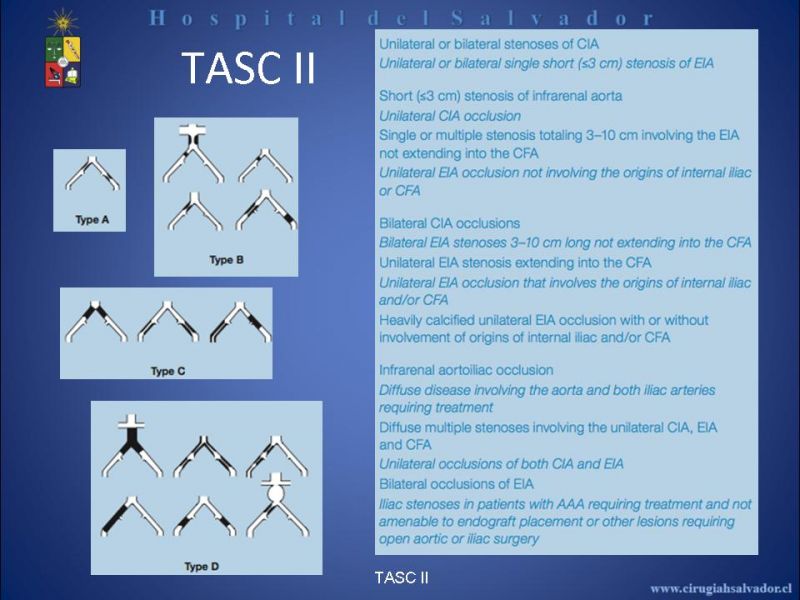 Hospital del Salvador

TASC II

Type A

Type B

Type C

Type D

Unilateral or bilateral stenoses of CIA
Unilateral or bilateral single short (≤3 cm) stenosis of EIA

Short (≤3 cm) stenosis of infrarenal aorta
Unilateral CIA occlusion
Single or multiple stenosis totaling 3–10 cm involving the EIA not extending into the CFA
Unilateral EIA occlusion not involving the origins of internal iliac or CFA

Bilateral CIA occlusions
Bilateral EIA stenoses 3–10 cm long not extending into the CFA
Unilateral EIA stenosis extending into the CFA
Unilateral EIA occlusion that involves the origins of internal iliac and/or CFA
Heavily calcified unilateral EIA occlusion with or without involvement of origins of internal iliac and/or CFA

Infrarenal aortoiliac occlusion
Diffuse disease involving the aorta and both iliac arteries requiring treatment
Diffuse multiple stenoses involving the unilateral CIA, EIA and CFA
Unilateral occlusions of both CIA and EIA
Bilateral occlusions of EIA
Iliac stenoses in patients with AAA requiring treatment and not amenable to endograft placement or other lesions requiring open aortic or iliac surgery

TASC II

www.cirugiahsalvador.cl